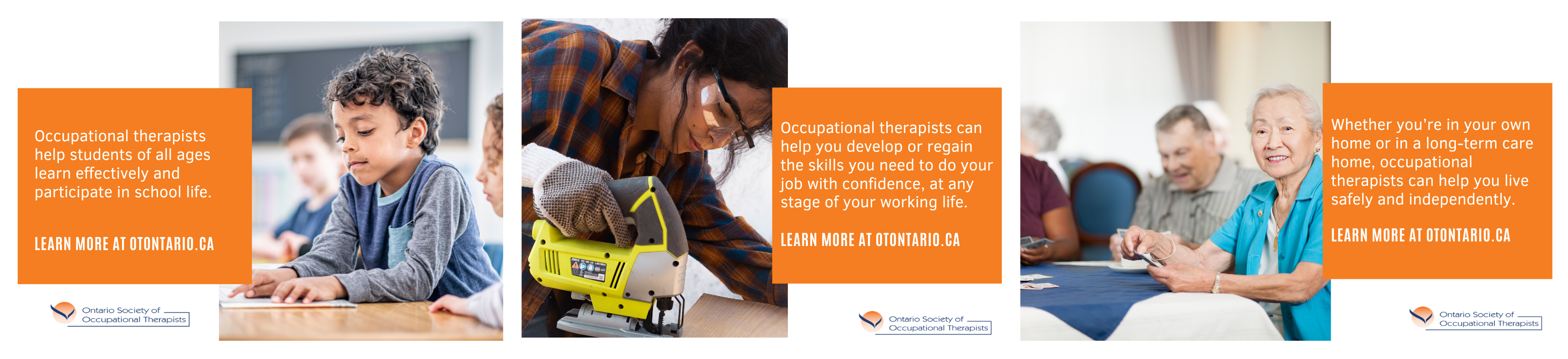 Occupational therapists help students of all ages learn effectively and participate in school life.

LEARN MORE AT OTONTARIO.CA

Ontario Society of Occupational Therapists

Occupational therapists can help you develop or regain the skills you need to do your job with confidence, at any stage of your working life.

LEARN MORE AT OTONTARIO.CA

Ontario Society of Occupational Therapists

Whether you're in your own home or in a long-term care home, occupational therapists can help you live safely and independently.

LEARN MORE AT OTONTARIO.CA

Ontario Society of Occupational Therapists